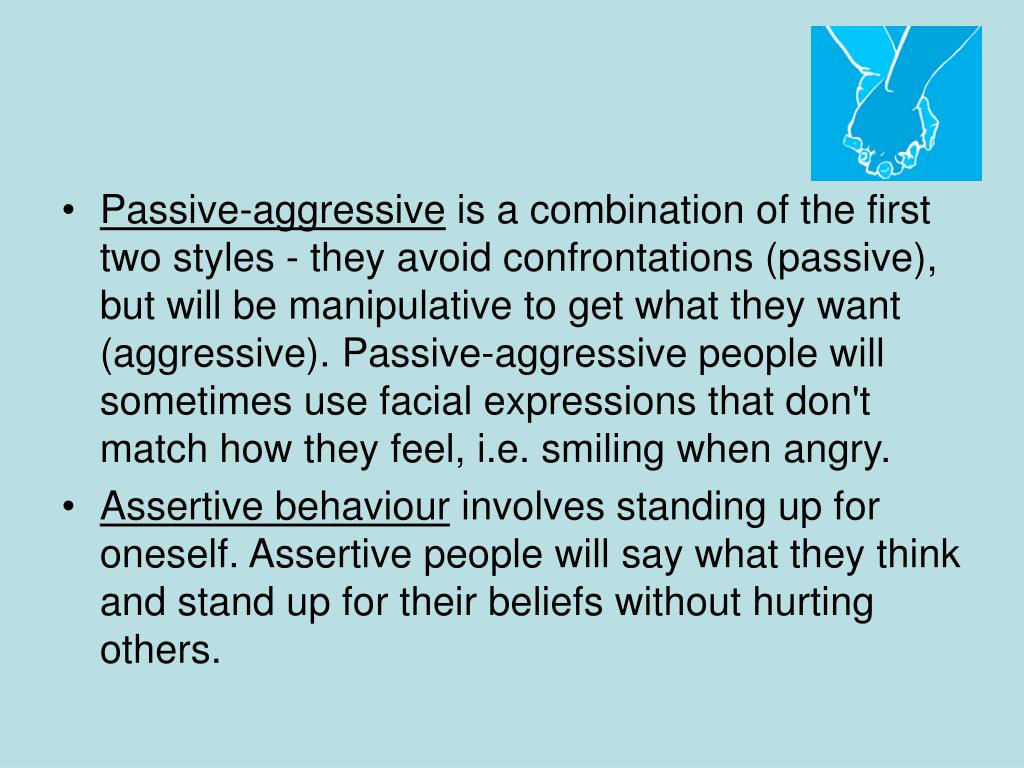 • Passive-aggressive is a combination of the first two styles - they avoid confrontations (passive), but will be manipulative to get what they want (aggressive). Passive-aggressive people will sometimes use facial expressions that don't match how they feel, i.e. smiling when angry.

• Assertive behaviour involves standing up for oneself. Assertive people will say what they think and stand up for their beliefs without hurting others.